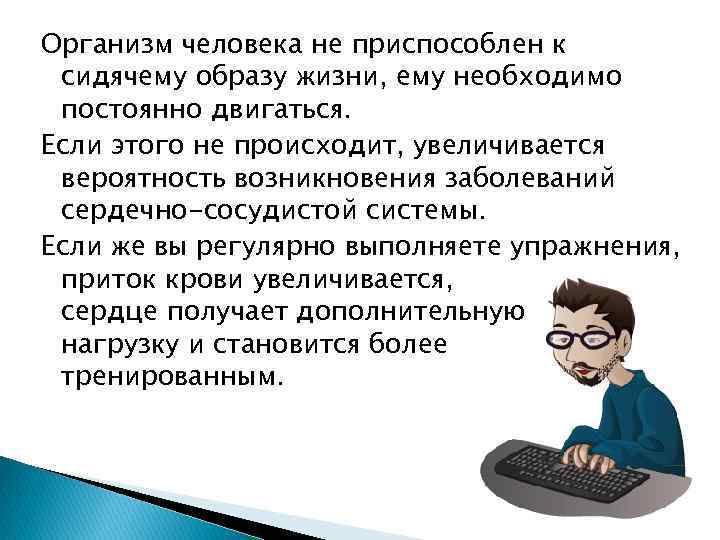 Организм человека не приспособлен к сидячему образу жизни, ему необходимо постоянно двигаться.

Если этого не происходит, увеличивается вероятность возникновения заболеваний сердечно-сосудистой системы.

Если же вы регулярно выполняете упражнения, приток крови увеличивается, сердце получает дополнительную нагрузку и становится более тренированным.